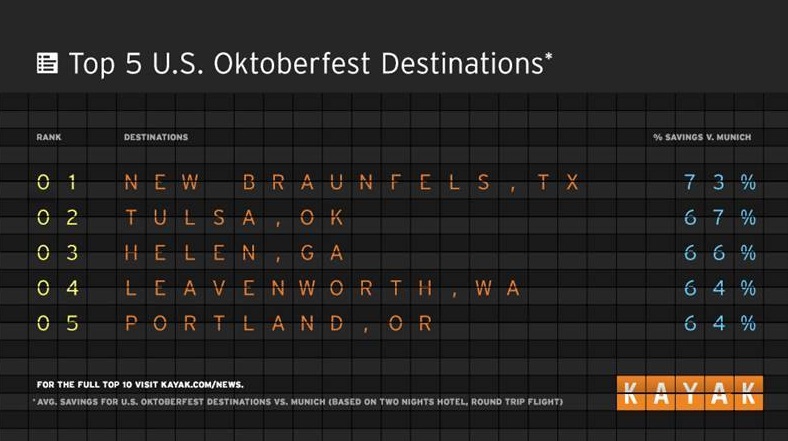 Top 5 U.S. Oktoberfest Destinations*

| RANK | DESTINATIONS | % SAVINGS V. MUNICH |
|---|---|---|
| 01 | NEW BRAUNFELS, TX | 73% |
| 02 | TULSA, OK | 67% |
| 03 | HELEN, GA | 66% |
| 04 | LEAVENWORTH, WA | 64% |
| 05 | PORTLAND, OR | 64% |

FOR THE FULL TOP 10 VISIT KAYAK.COM/NEWS.

* AVG. SAVINGS FOR U.S. OKTOBERFEST DESTINATIONS VS. MUNICH (BASED ON TWO NIGHTS HOTEL, ROUND TRIP FLIGHT)

KAYAK